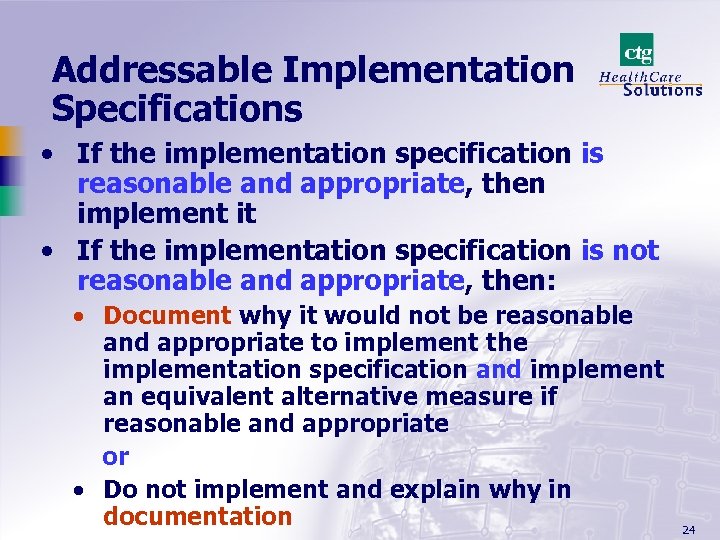 Addressable Implementation Specifications

ctg
HealthCare
Solutions

• If the implementation specification is reasonable and appropriate, then implement it
• If the implementation specification is not reasonable and appropriate, then:
• Document why it would not be reasonable and appropriate to implement the implementation specification and implement an equivalent alternative measure if reasonable and appropriate

or

• Do not implement and explain why in documentation

24